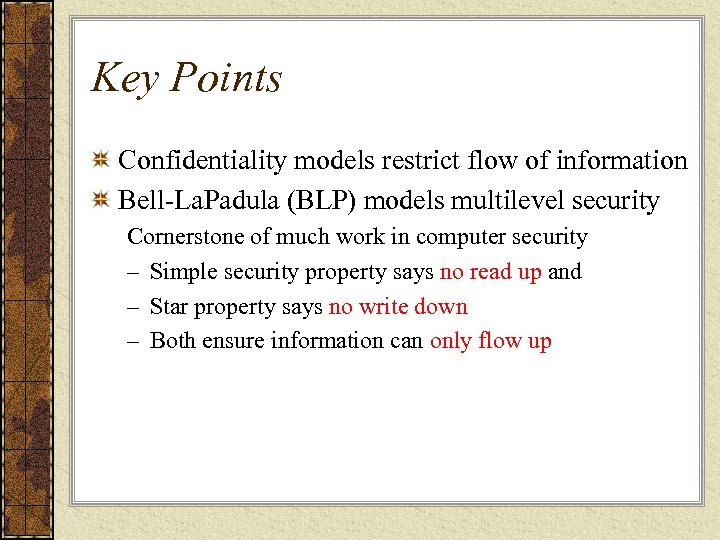 Key Points

Confidentiality models restrict flow of information

Bell-LaPadula (BLP) models multilevel security

Cornerstone of much work in computer security

– Simple security property says no read up and

– Star property says no write down

– Both ensure information can only flow up